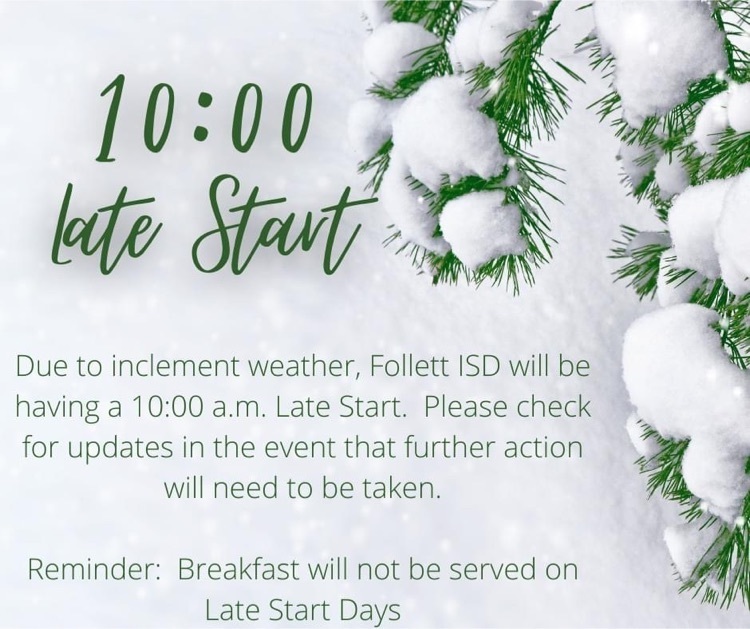 10:00
Late Start

Due to inclement weather, Follett ISD will be having a 10:00 a.m. Late Start. Please check for updates in the event that further action will need to be taken.

Reminder: Breakfast will not be served on Late Start Days